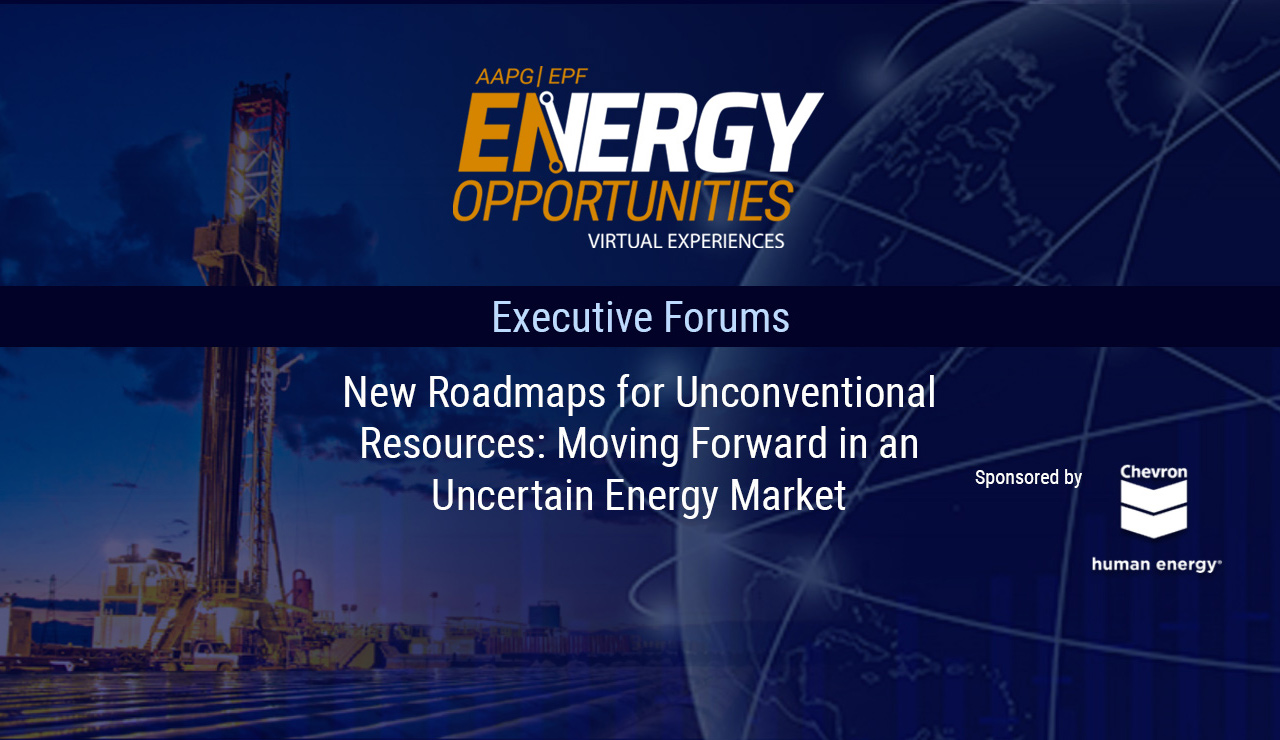 AAPG | EPF
ENERGY
OPPORTUNITIES
VIRTUAL EXPERIENCES

Executive Forums

New Roadmaps for Unconventional Resources: Moving Forward in an Uncertain Energy Market

Sponsored by

Chevron
human energy